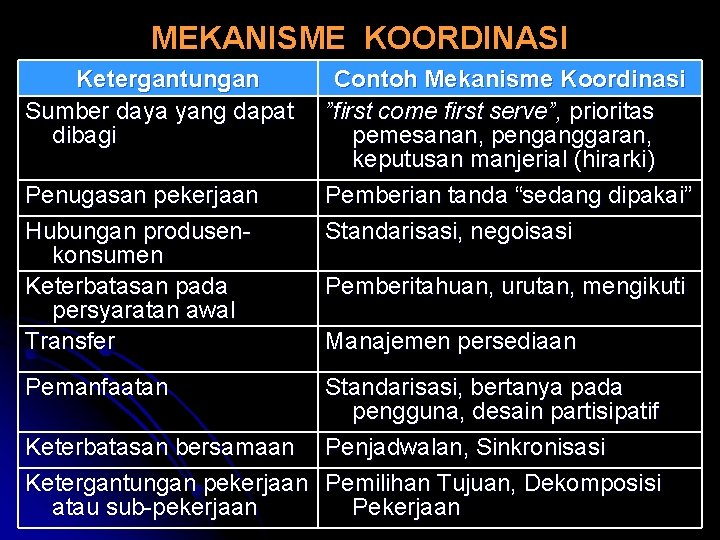 MEKANISME KOORDINASI

| Ketergantungan | Contoh Mekanisme Koordinasi |
|---|---|
| Sumber daya yang dapat dibagi | ”first come first serve”, prioritas pemesanan, penganggaran, keputusan manjerial (hirarki) |
| Penugasan pekerjaan | Pemberian tanda “sedang dipakai” |
| Hubungan produsen-konsumen | Standarisasi, negoisasi |
| Keterbatasan pada persyaratan awal | Pemberitahuan, urutan, mengikuti |
| Transfer | Manajemen persediaan |
| Pemanfaatan | Standarisasi, bertanya pada pengguna, desain partisipatif |
| Keterbatasan bersamaan | Penjadwalan, Sinkronisasi |
| Ketergantungan pekerjaan atau sub-pekerjaan | Pemilihan Tujuan, Dekomposisi Pekerjaan |